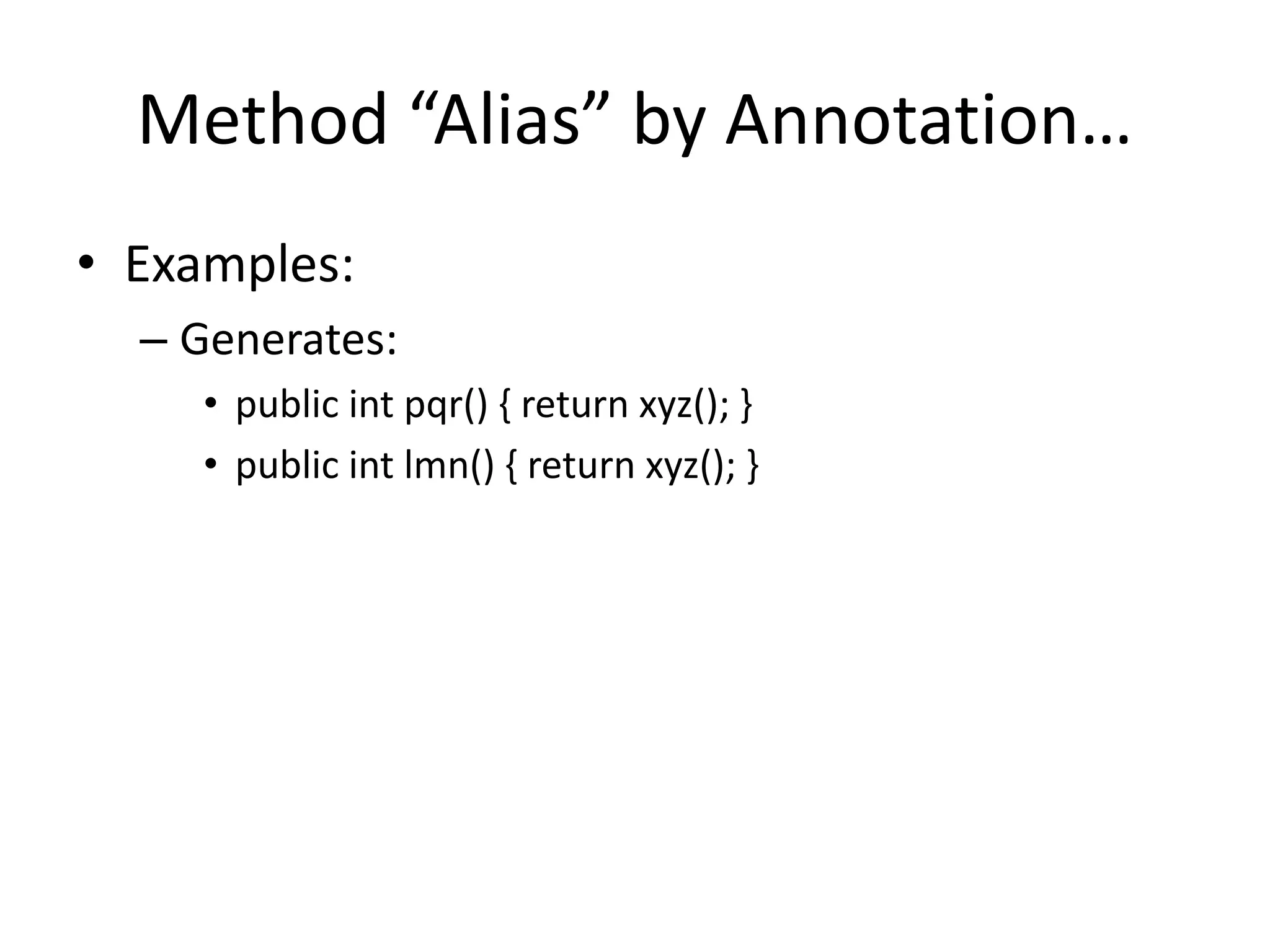 Method “Alias” by Annotation…

• Examples:

– Generates:

• public int pqr() { return xyz(); }

• public int lmn() { return xyz(); }